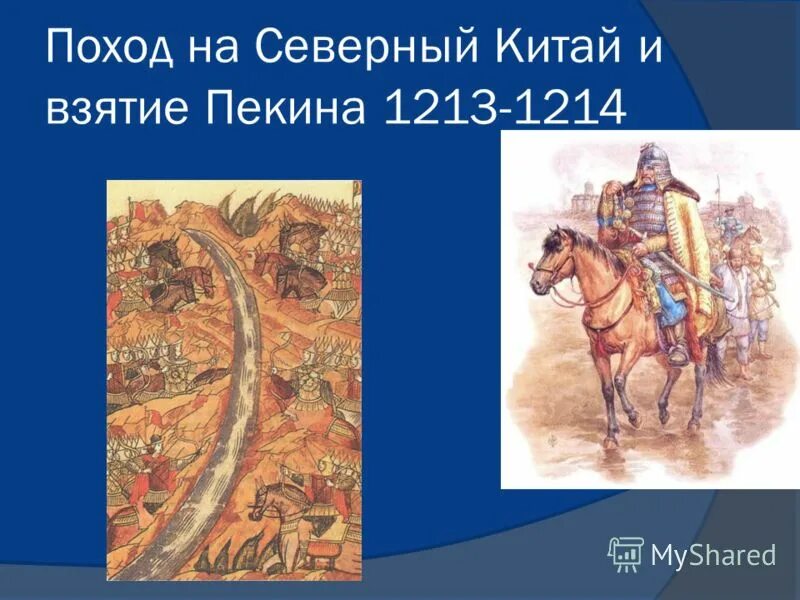 Поход на Северный Китай и взятие Пекина 1213-1214

MyShared